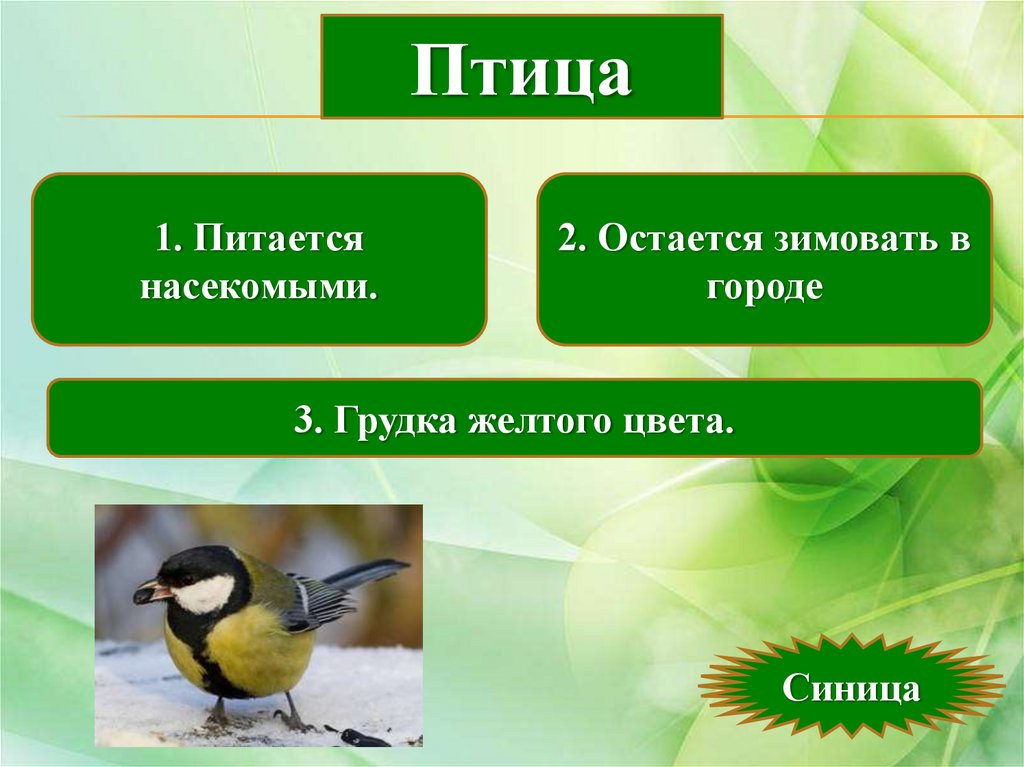 Птица

1. Питается насекомыми.

2. Остается зимовать в городе

3. Грудка желтого цвета.

Синица